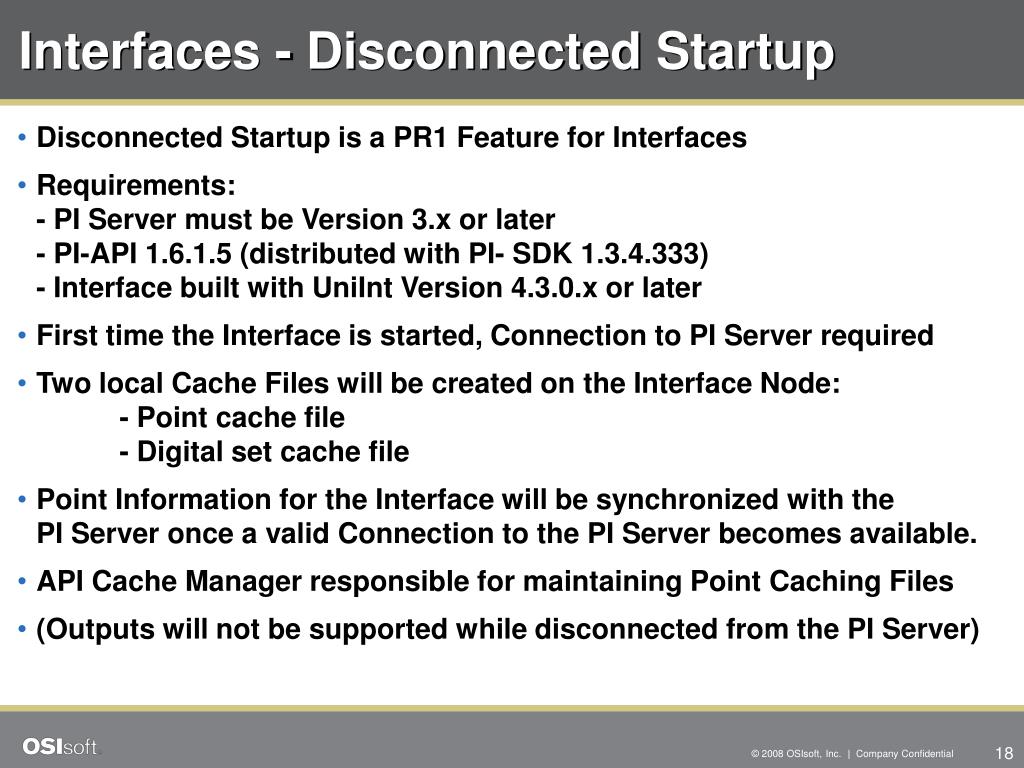 Interfaces - Disconnected Startup

• Disconnected Startup is a PR1 Feature for Interfaces

• Requirements:
- PI Server must be Version 3.x or later
- PI-API 1.6.1.5 (distributed with PI- SDK 1.3.4.333)
- Interface built with UniInt Version 4.3.0.x or later

• First time the Interface is started, Connection to PI Server required

• Two local Cache Files will be created on the Interface Node:
- Point cache file
- Digital set cache file

• Point Information for the Interface will be synchronized with the PI Server once a valid Connection to the PI Server becomes available.

• API Cache Manager responsible for maintaining Point Caching Files

• (Outputs will not be supported while disconnected from the PI Server)

OSIsoft.

© 2008 OSIsoft, Inc. | Company Confidential

18